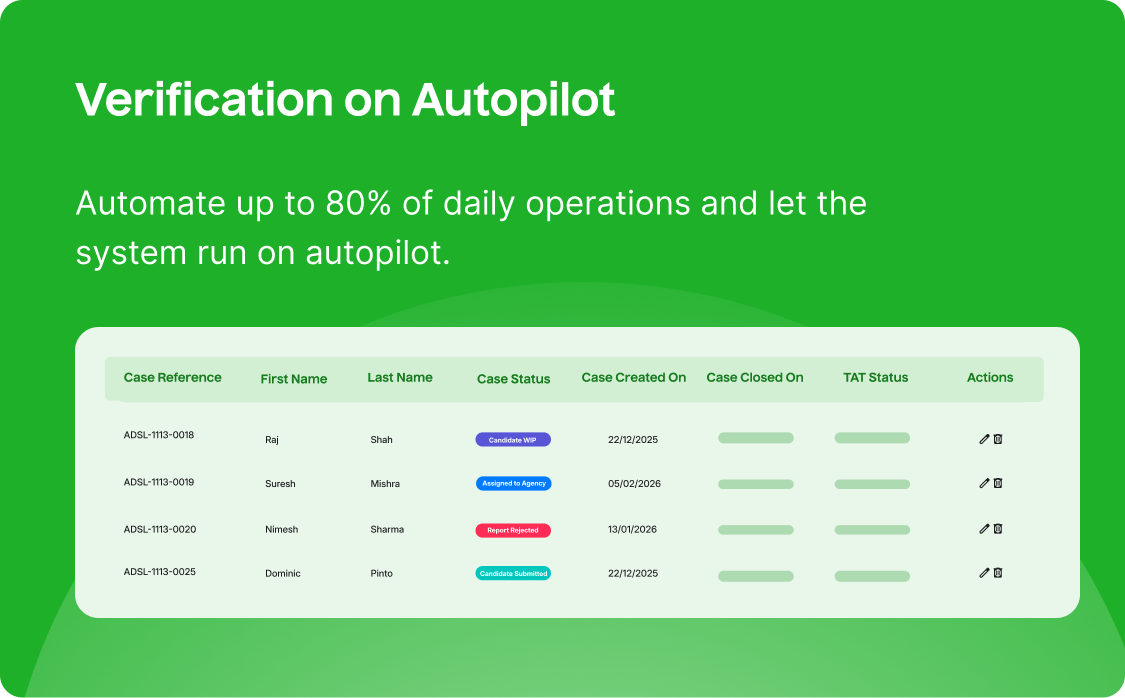 Verification on Autopilot

Automate up to 80% of daily operations and let the system run on autopilot.

| Case Reference | First Name | Last Name | Case Status | Case Created On | Case Closed On | TAT Status | Actions |
|---|---|---|---|---|---|---|---|
| ADSL-1113-0018 | Raj | Shah | Candidate WIP | 22/12/2025 | | | |
| ADSL-1113-0019 | Suresh | Mishra | Assigned to Agency | 05/02/2026 | | | |
| ADSL-1113-0020 | Nimesh | Sharma | Report Rejected | 13/01/2026 | | | |
| ADSL-1113-0025 | Dominic | Pinto | Candidate Submitted | 22/12/2025 | | | |